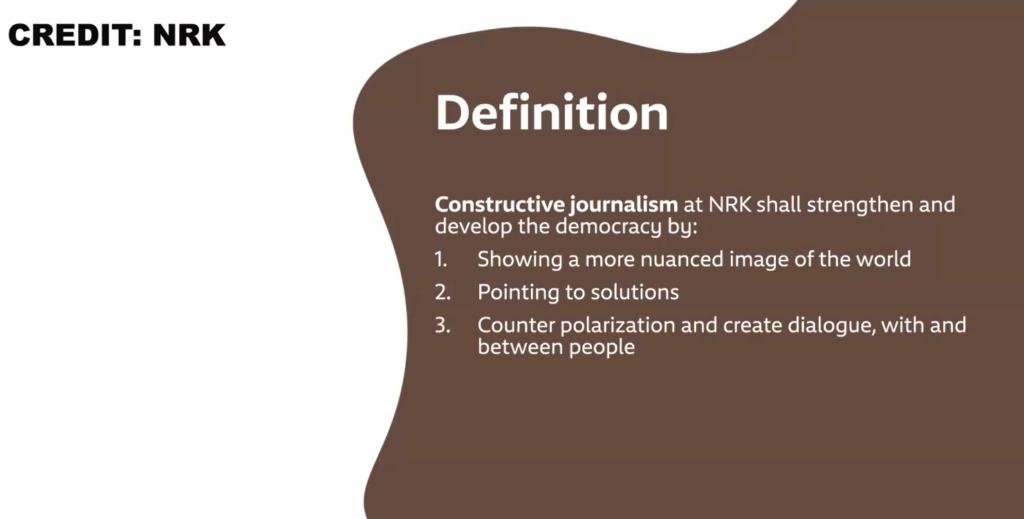 CREDIT: NRK

Definition

Constructive journalism at NRK shall strengthen and develop the democracy by:

1. Showing a more nuanced image of the world
2. Pointing to solutions
3. Counter polarization and create dialogue, with and between people